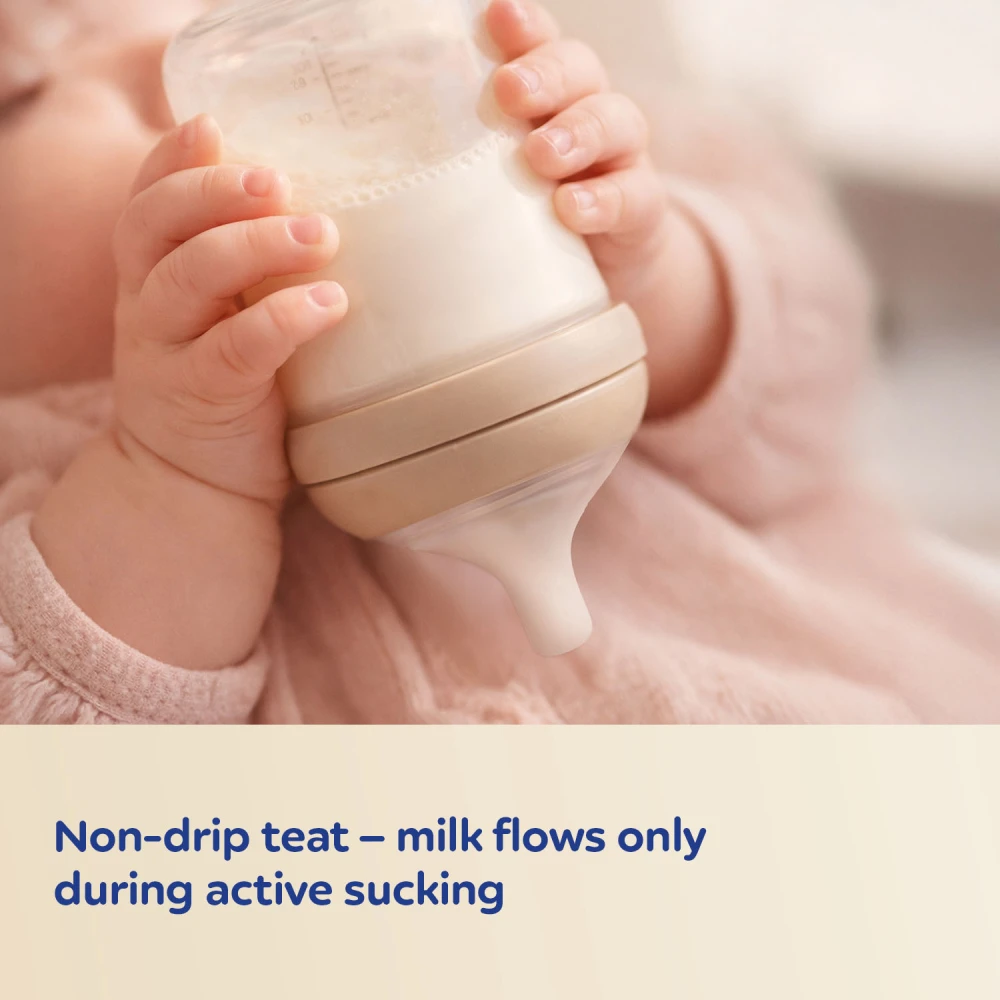 Non-drip teat – milk flows only during active sucking